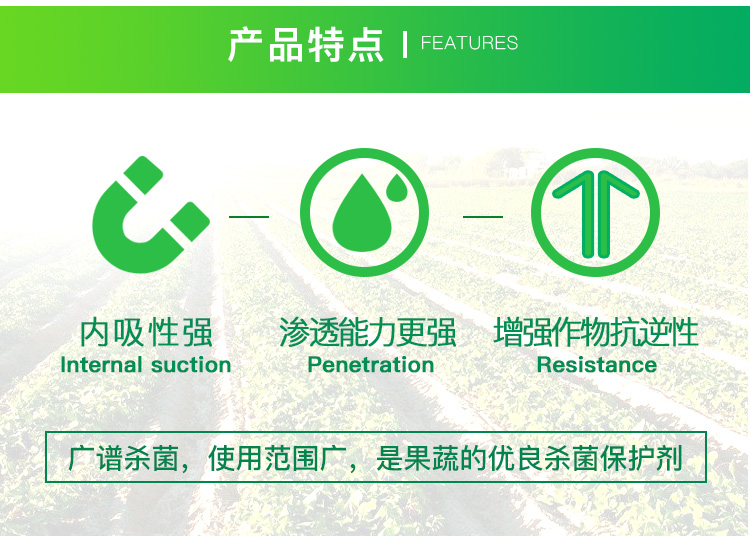 产品特点 | FEATURES

内吸性强
Internal suction

渗透能力更强
Penetration

增强作物抗逆性
Resistance

广谱杀菌，使用范围广，是果蔬的优良杀菌保护剂